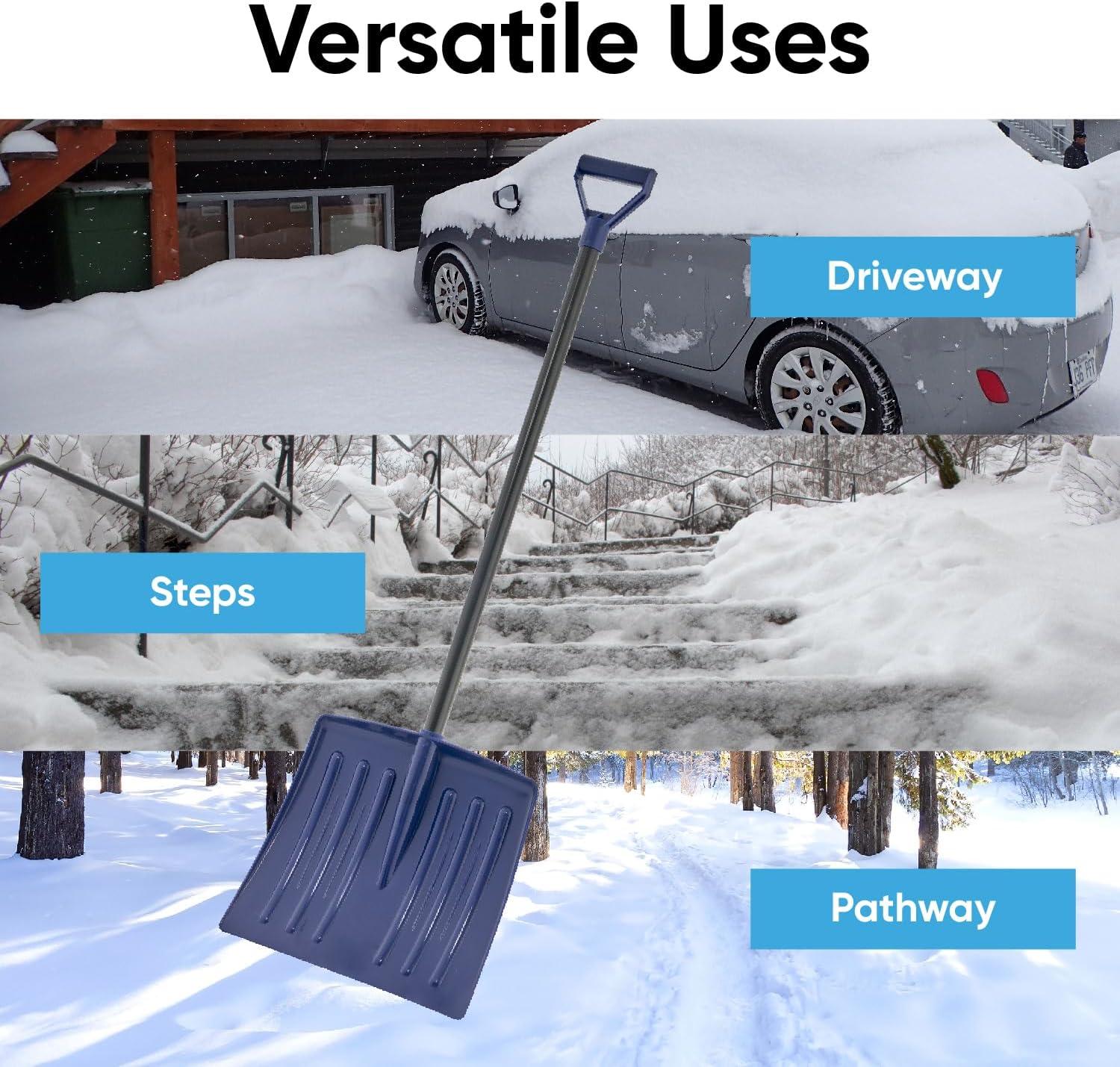 Versatile Uses

Driveway

Steps

Pathway